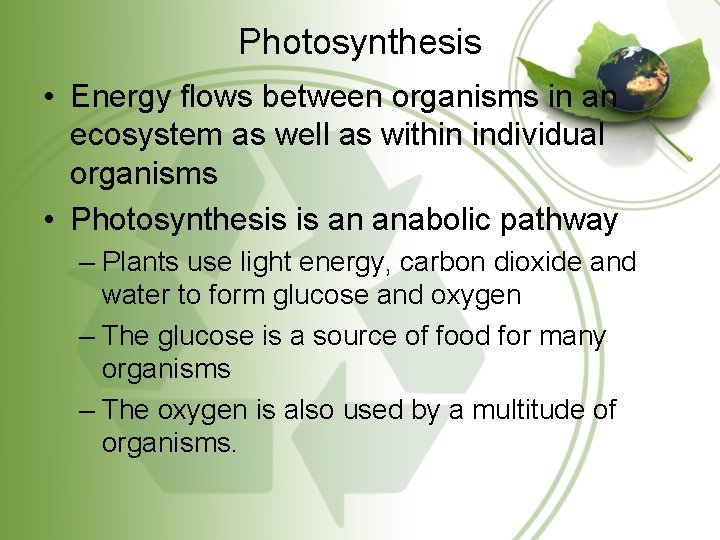 Photosynthesis

• Energy flows between organisms in an ecosystem as well as within individual organisms

• Photosynthesis is an anabolic pathway

– Plants use light energy, carbon dioxide and water to form glucose and oxygen

– The glucose is a source of food for many organisms

– The oxygen is also used by a multitude of organisms.